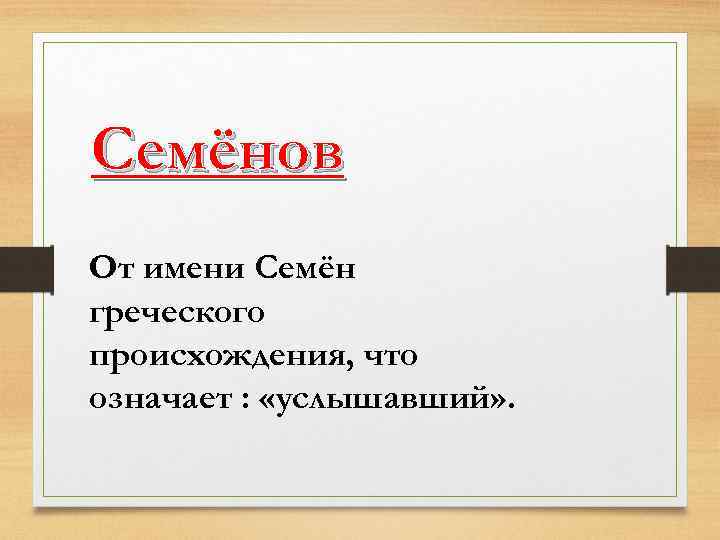 Семёнов

От имени Семён греческого происхождения, что означает : «услышавший».